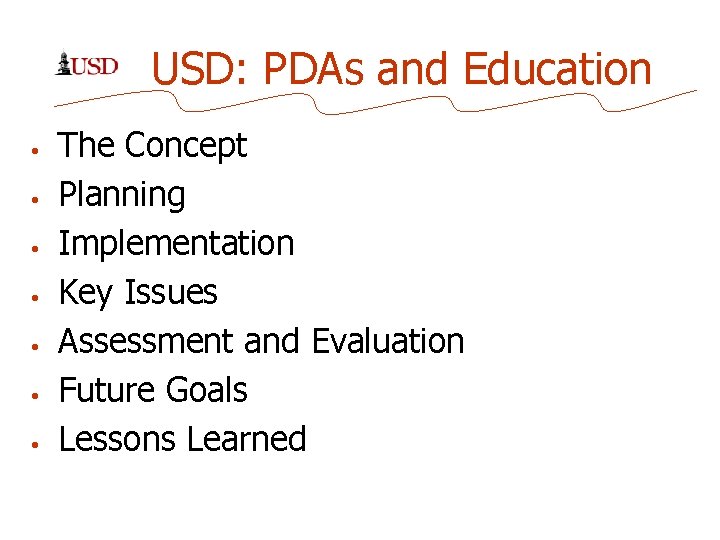 USD

USD: PDAs and Education

- The Concept
- Planning
- Implementation
- Key Issues
- Assessment and Evaluation
- Future Goals
- Lessons Learned